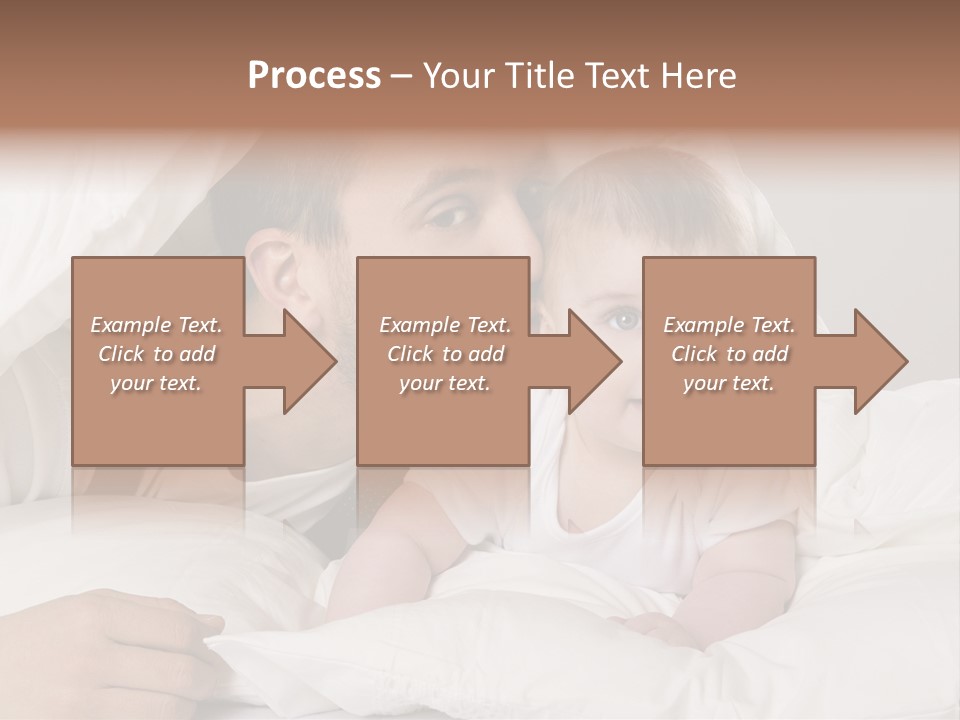 Process – Your Title Text Here

Example Text. Click to add your text.

Example Text. Click to add your text.

Example Text. Click to add your text.